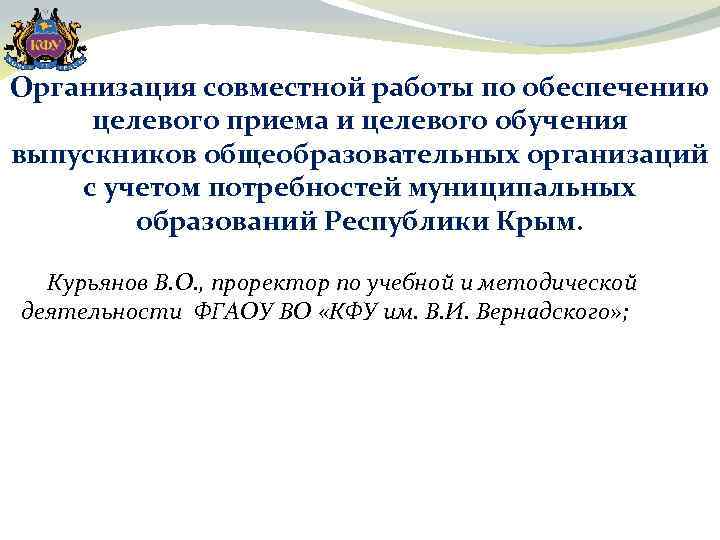 КФУ

Организация совместной работы по обеспечению целевого приема и целевого обучения выпускников общеобразовательных организаций с учетом потребностей муниципальных образований Республики Крым.

Курьянов В.О., проректор по учебной и методической деятельности ФГАОУ ВО «КФУ им. В.И. Вернадского»;